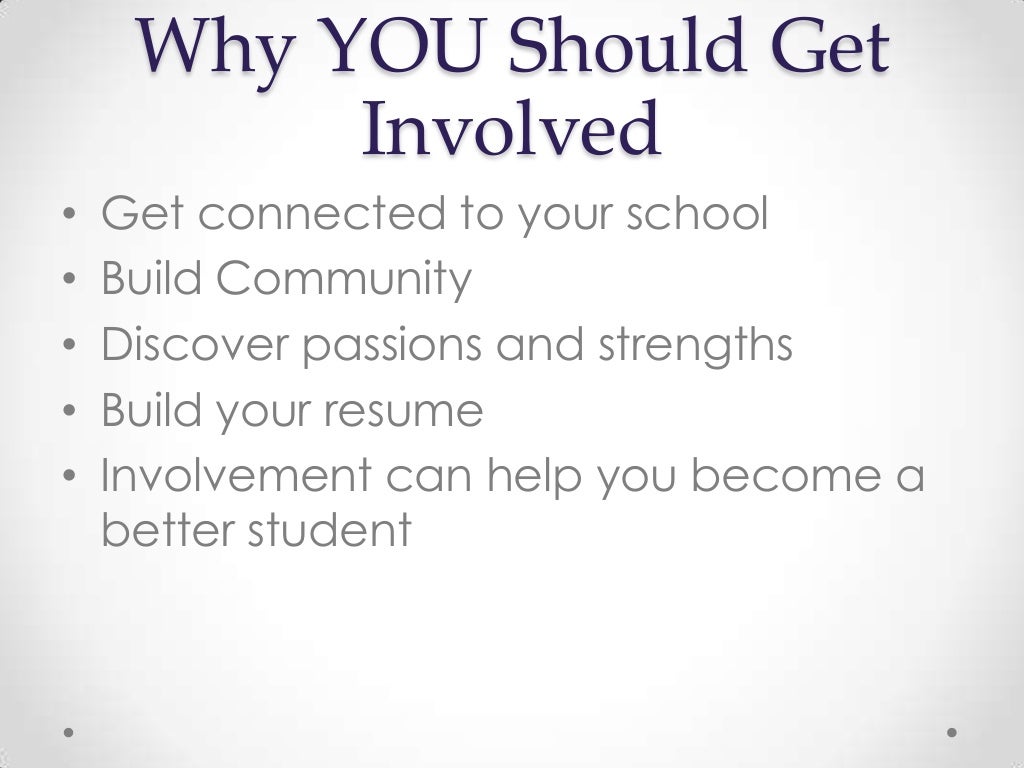 Why YOU Should Get Involved

• Get connected to your school
• Build Community
• Discover passions and strengths
• Build your resume
• Involvement can help you become a better student